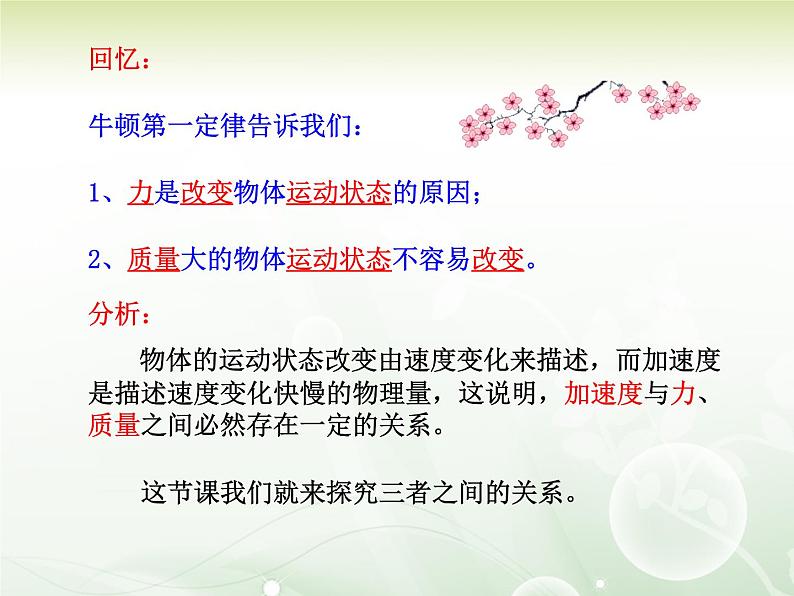 回忆：

牛顿第一定律告诉我们：

1、力是改变物体运动状态的原因；

2、质量大的物体运动状态不容易改变。

分析：

物体的运动状态改变由速度变化来描述，而加速度是描述速度变化快慢的物理量，这说明，加速度与力、质量之间必然存在一定的关系。

这节课我们就来探究三者之间的关系。